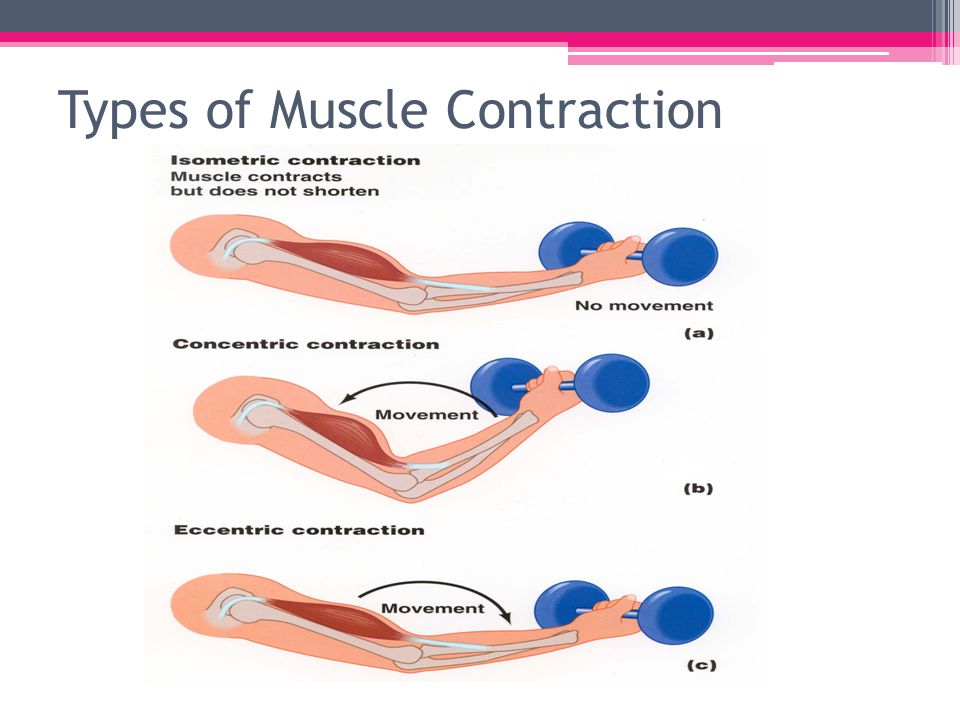 Types of Muscle Contraction

Isometric contraction
Muscle contracts but does not shorten

No movement

(a)

Concentric contraction

Movement

(b)

Eccentric contraction

Movement

(c)